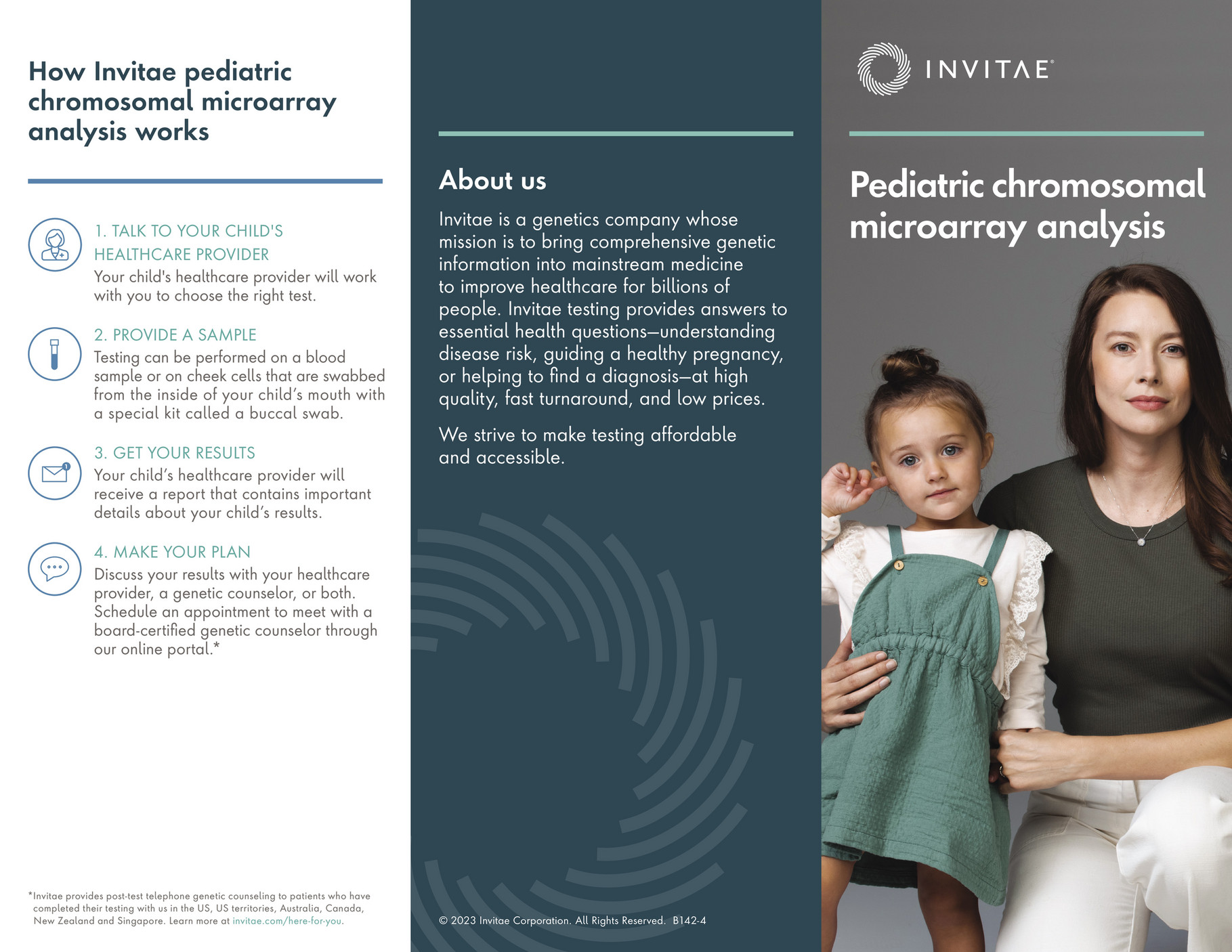 How Invitae pediatric chromosomal microarray analysis works

1. TALK TO YOUR CHILD'S HEALTHCARE PROVIDER
Your child's healthcare provider will work with you to choose the right test.

2. PROVIDE A SAMPLE
Testing can be performed on a blood sample or on cheek cells that are swabbed from the inside of your child's mouth with a special kit called a buccal swab.

3. GET YOUR RESULTS
Your child's healthcare provider will receive a report that contains important details about your child's results.

4. MAKE YOUR PLAN
Discuss your results with your healthcare provider, a genetic counselor, or both. Schedule an appointment to meet with a board-certified genetic counselor through our online portal.*

*Invitae provides post-test telephone genetic counseling to patients who have completed their testing with us in the US, US territories, Australia, Canada, New Zealand and Singapore. Learn more at invitae.com/here-for-you.

About us

Invitae is a genetics company whose mission is to bring comprehensive genetic information into mainstream medicine to improve healthcare for billions of people. Invitae testing provides answers to essential health questions—understanding disease risk, guiding a healthy pregnancy, or helping to find a diagnosis—at high quality, fast turnaround, and low prices.

We strive to make testing affordable and accessible.

© 2023 Invitae Corporation. All Rights Reserved. B142-4

INVITAE®

Pediatric chromosomal microarray analysis